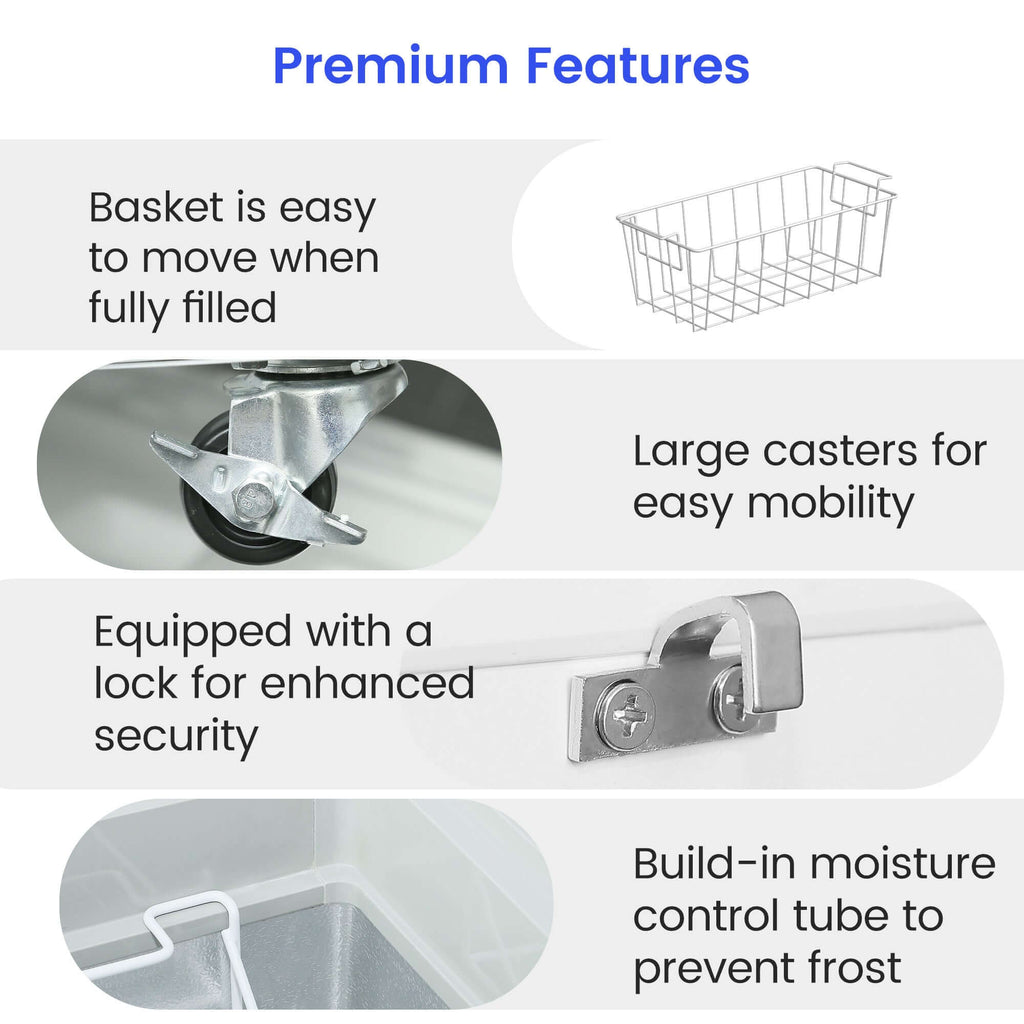 Premium Features

Basket is easy to move when fully filled

Large casters for easy mobility

Equipped with a lock for enhanced security

Build-in moisture control tube to prevent frost